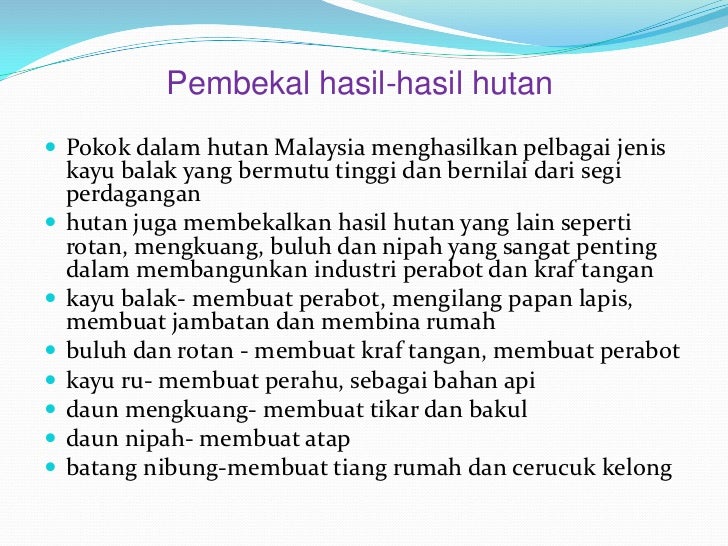 Pembekal hasil-hasil hutan

- Pokok dalam hutan Malaysia menghasilkan pelbagai jenis kayu balak yang bermutu tinggi dan bernilai dari segi perdagangan
- hutan juga membekalkan hasil hutan yang lain seperti rotan, mengkuang, buluh dan nipah yang sangat penting dalam membangunkan industri perabot dan kraf tangan
- kayu balak- membuat perabot, mengilang papan lapis, membuat jambatan dan membina rumah
- buluh dan rotan - membuat kraf tangan, membuat perabot
- kayu ru- membuat perahu, sebagai bahan api
- daun mengkuang- membuat tikar dan bakul
- daun nipah- membuat atap
- batang nibung-membuat tiang rumah dan cerucuk kelong